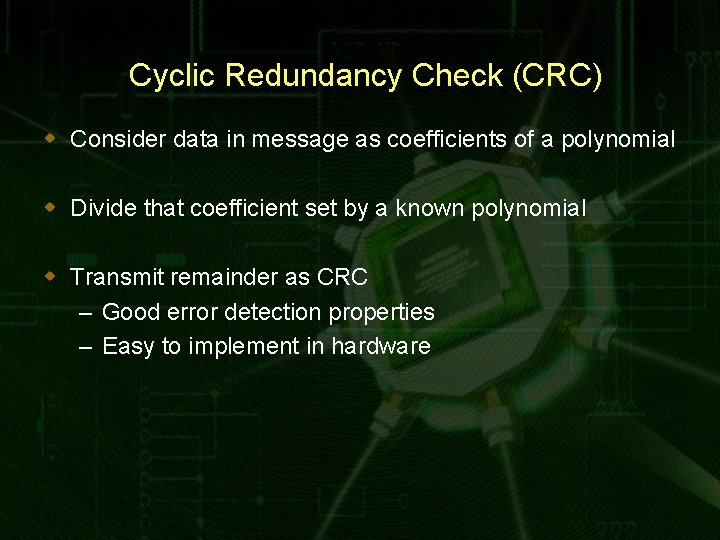 Cyclic Redundancy Check (CRC)

Consider data in message as coefficients of a polynomial

Divide that coefficient set by a known polynomial

Transmit remainder as CRC
– Good error detection properties
– Easy to implement in hardware